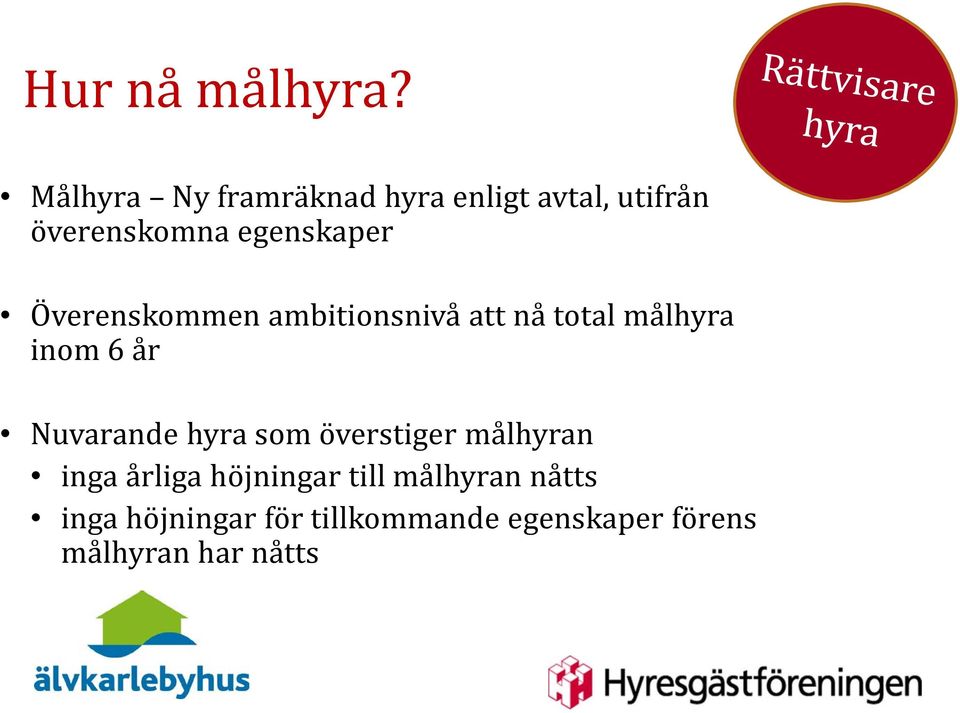 Hur nå målhyra?

Rättvisare hyra

• Målhyra – Ny framräknad hyra enligt avtal, utifrån överenskomna egenskaper

• Överenskommen ambitionsnivå att nå total målhyra inom 6 år

• Nuvarande hyra som överstiger målhyran
  • inga årliga höjningar till målhyran nåtts
  • inga höjningar för tillkommande egenskaper förens målhyran har nåtts

älvkarlebyhus

Hyresgästföreningen